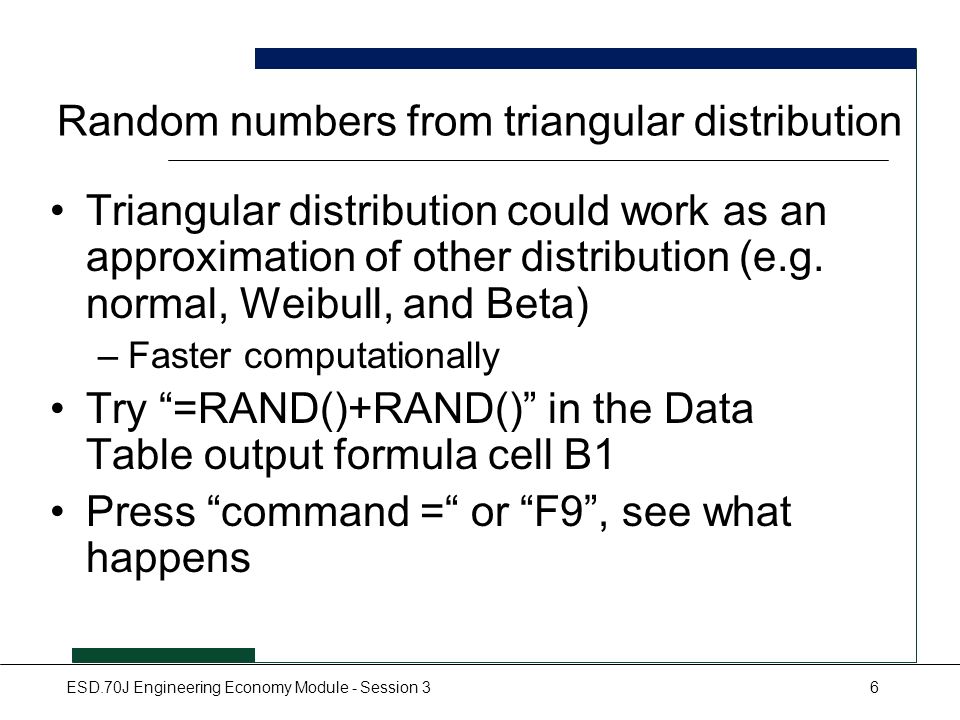 Random numbers from triangular distribution

• Triangular distribution could work as an approximation of other distribution (e.g. normal, Weibull, and Beta)
  – Faster computationally
• Try “=RAND()+RAND()” in the Data Table output formula cell B1
• Press “command =“ or “F9”, see what happens

ESD.70J Engineering Economy Module - Session 3
6